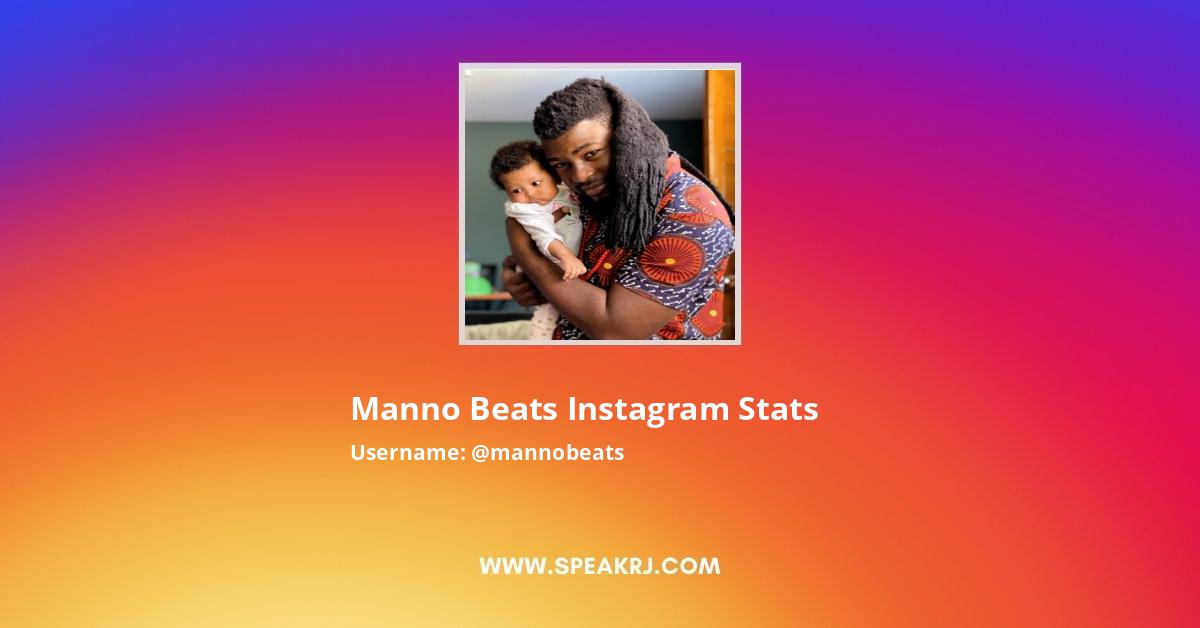 Manno Beats Instagram Stats

Username: @mannobeats

WWW.SPEAKRJ.COM